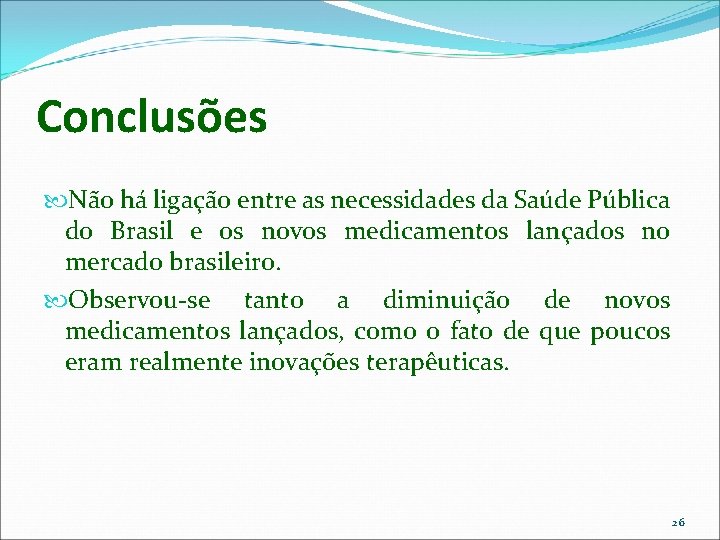 Conclusões

Não há ligação entre as necessidades da Saúde Pública do Brasil e os novos medicamentos lançados no mercado brasileiro.

Observou-se tanto a diminuição de novos medicamentos lançados, como o fato de que poucos eram realmente inovações terapêuticas.

26